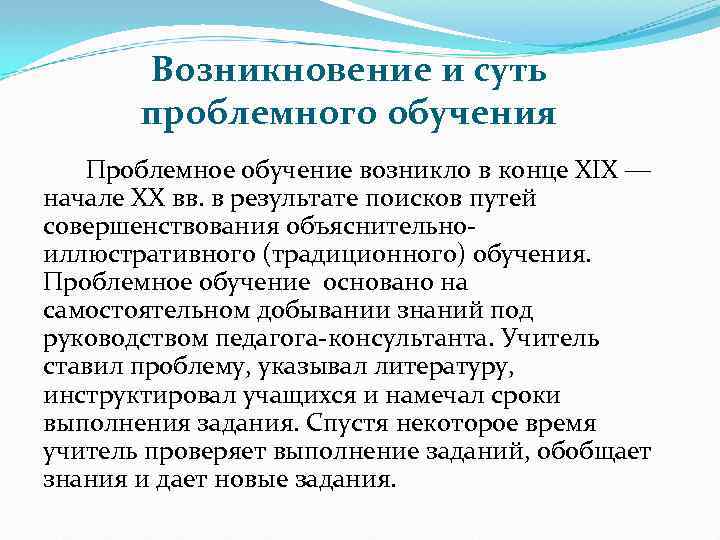 Возникновение и суть проблемного обучения

Проблемное обучение возникло в конце XIX — начале XX вв. в результате поисков путей совершенствования объяснительно-иллюстративного (традиционного) обучения. Проблемное обучение основано на самостоятельном добывании знаний под руководством педагога-консультанта. Учитель ставил проблему, указывал литературу, инструктировал учащихся и намечал сроки выполнения задания. Спустя некоторое время учитель проверяет выполнение заданий, обобщает знания и дает новые задания.